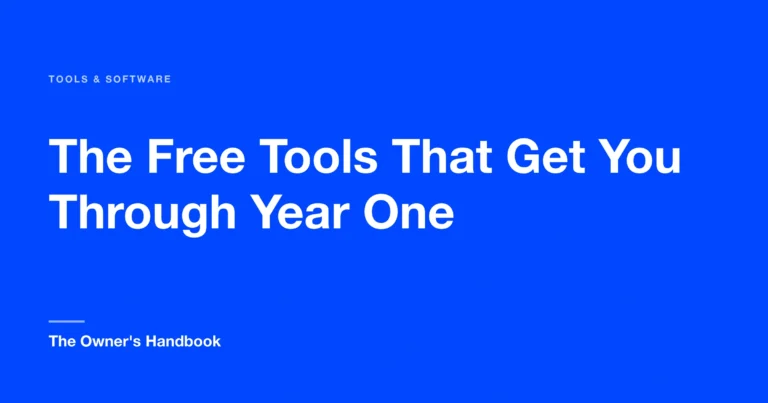 TOOLS & SOFTWARE

The Free Tools That Get You Through Year One

The Owner's Handbook